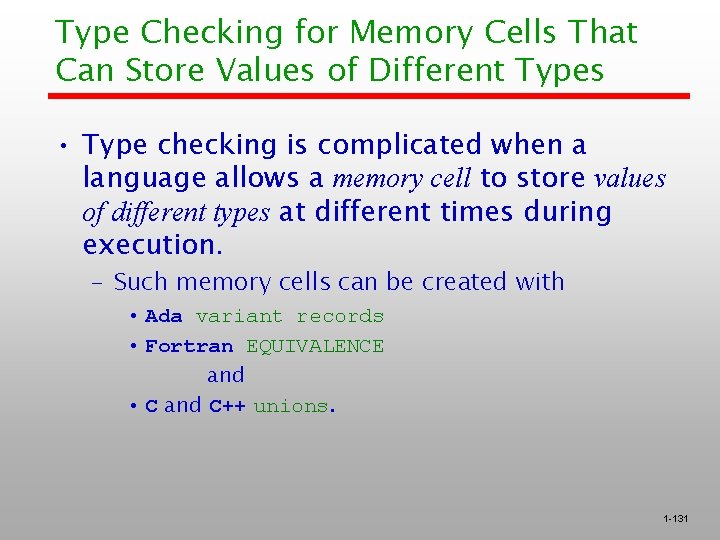 Type Checking for Memory Cells That Can Store Values of Different Types

• Type checking is complicated when a language allows a memory cell to store values of different types at different times during execution.

– Such memory cells can be created with

• Ada variant records

• Fortran EQUIVALENCE
and

• C and C++ unions.

1-131